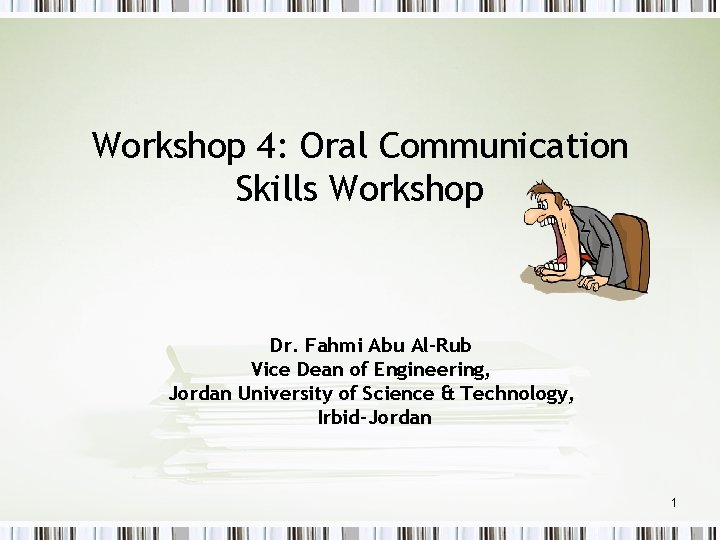 Workshop 4: Oral Communication Skills Workshop

Dr. Fahmi Abu Al-Rub
Vice Dean of Engineering,
Jordan University of Science & Technology,
Irbid-Jordan

1